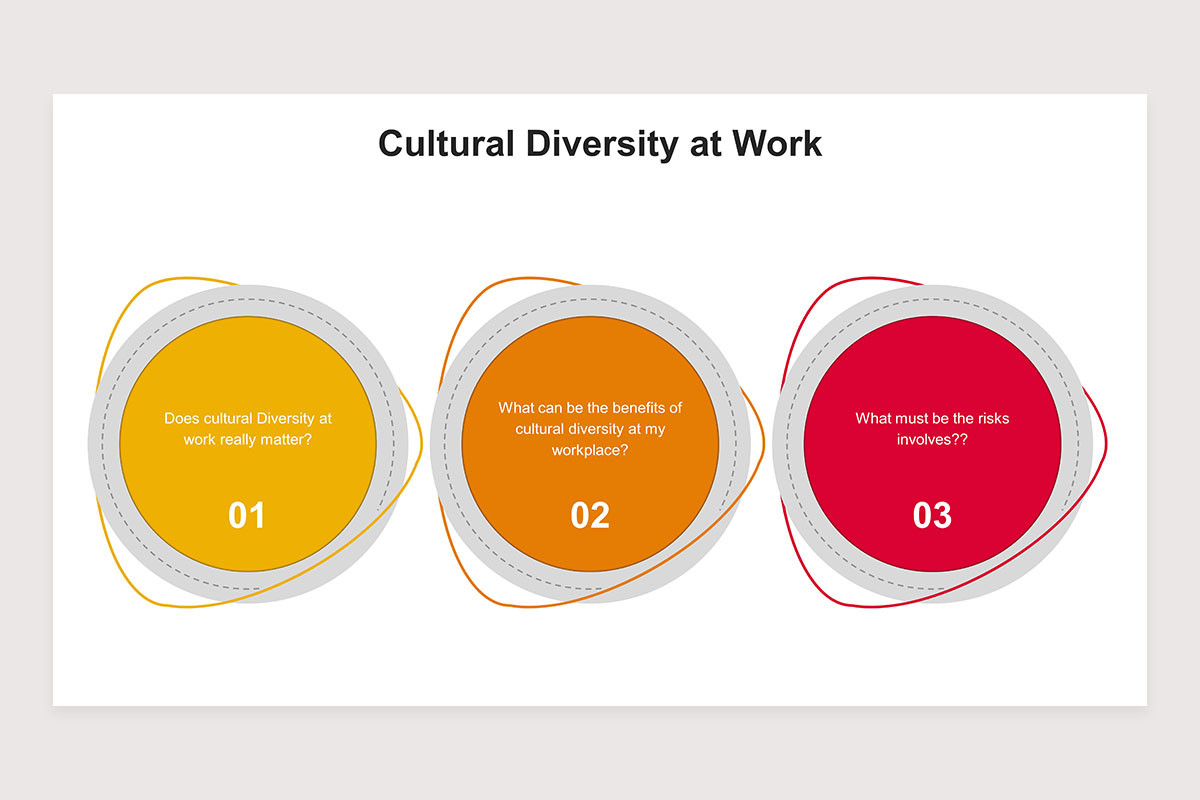 Cultural Diversity at Work

Does cultural Diversity at work really matter?

01

What can be the benefits of cultural diversity at my workplace?

02

What must be the risks involves??

03